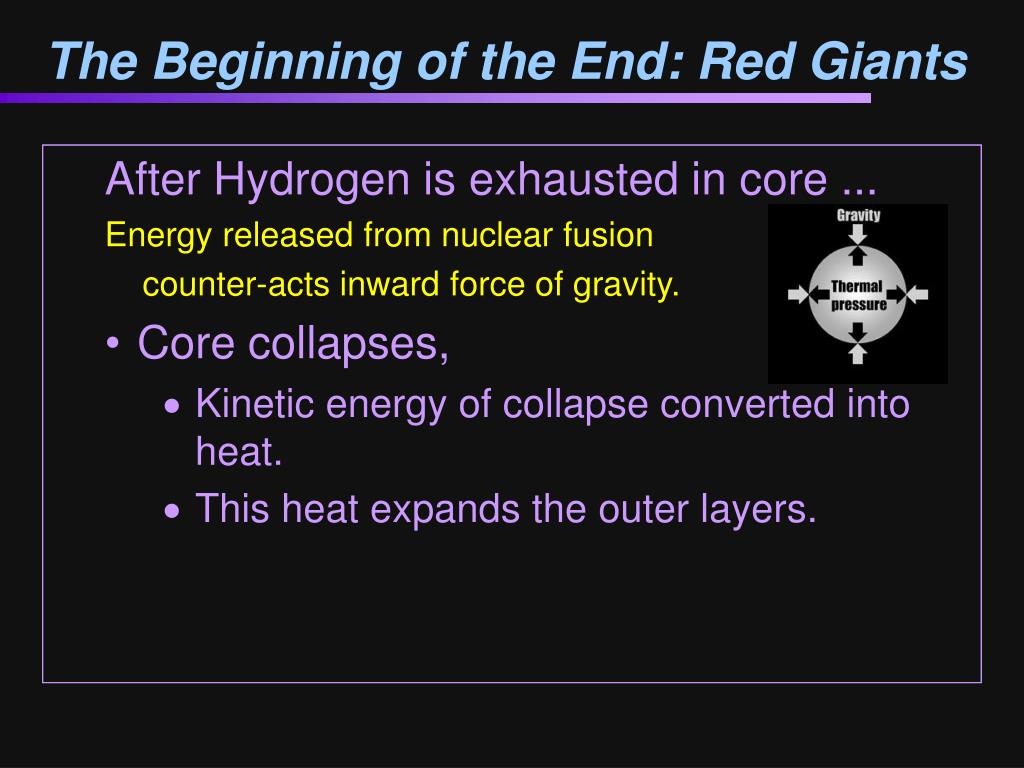 The Beginning of the End: Red Giants

After Hydrogen is exhausted in core ...

Energy released from nuclear fusion counter-acts inward force of gravity.

Gravity

Thermal pressure

• Core collapses,

• Kinetic energy of collapse converted into heat.

• This heat expands the outer layers.